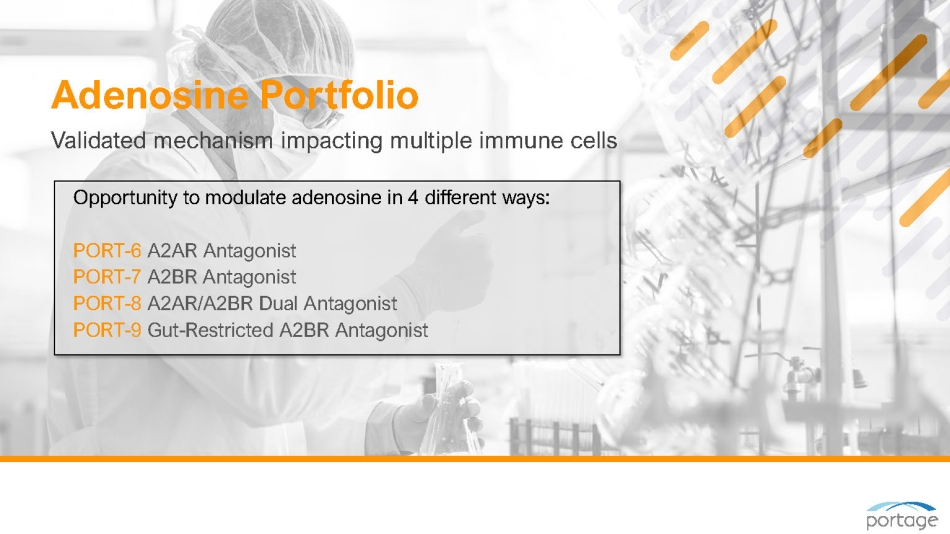 Adenosine Portfolio

Validated mechanism impacting multiple immune cells

Opportunity to modulate adenosine in 4 different ways:

PORT-6 A2AR Antagonist
PORT-7 A2BR Antagonist
PORT-8 A2AR/A2BR Dual Antagonist
PORT-9 Gut-Restricted A2BR Antagonist

portage